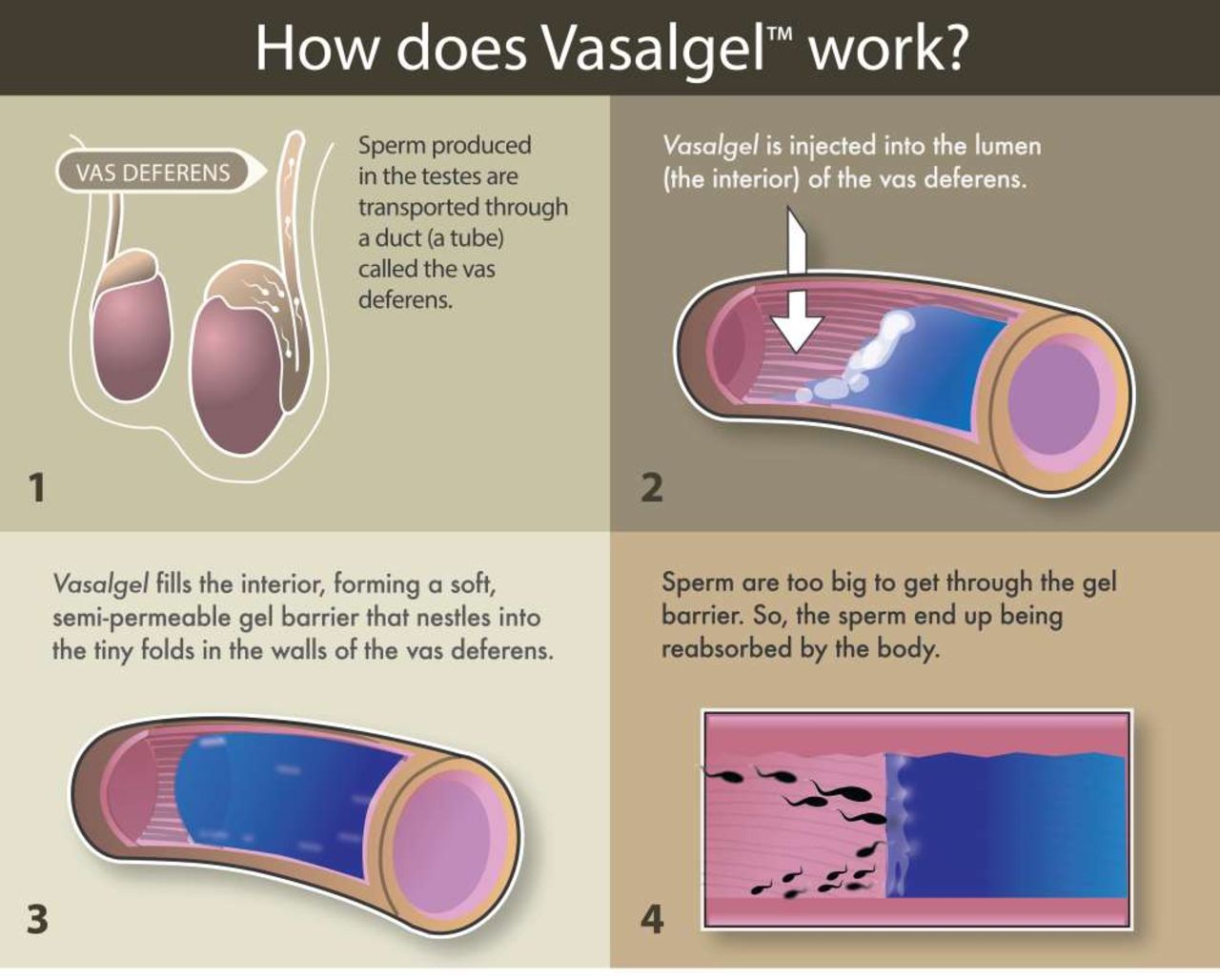 How does Vasalgel™ work?

VAS DEFERENS

Sperm produced in the testes are transported through a duct (a tube) called the vas deferens.

1

Vasalgel is injected into the lumen (the interior) of the vas deferens.

2

Vasalgel fills the interior, forming a soft, semi-permeable gel barrier that nestles into the tiny folds in the walls of the vas deferens.

3

Sperm are too big to get through the gel barrier. So, the sperm end up being reabsorbed by the body.

4